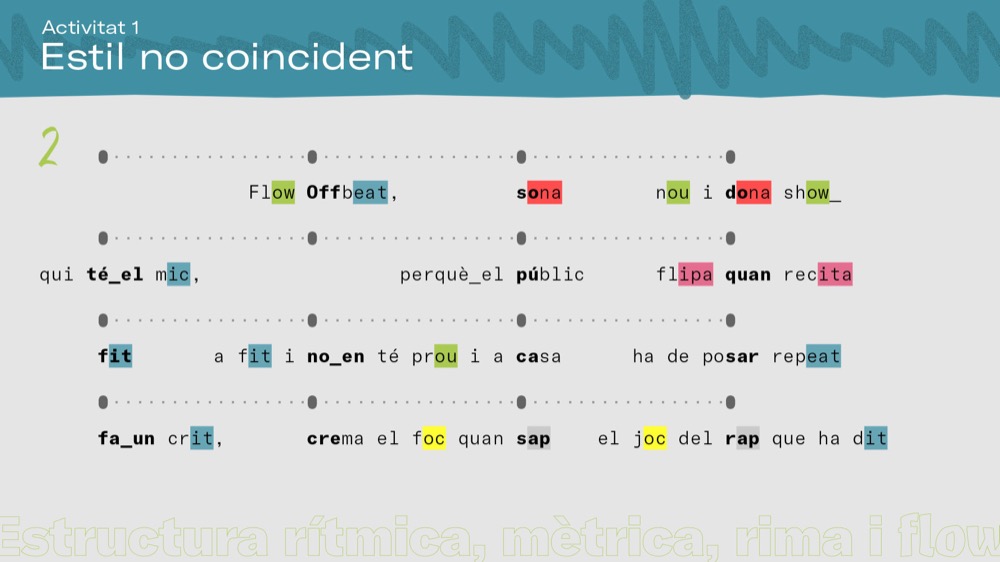 Activitat 1
Estil no coincident

2

Flow Offbeat, sona nou i dona show_

qui té_el mic, perquè_el públic flipa quan recita

fit a fit i no_en té prou i a casa ha de posar repeat

fa_un crit, crema el foc quan sap el joc del rap que ha dit

Estructura rítmica, mètrica, rima i flow